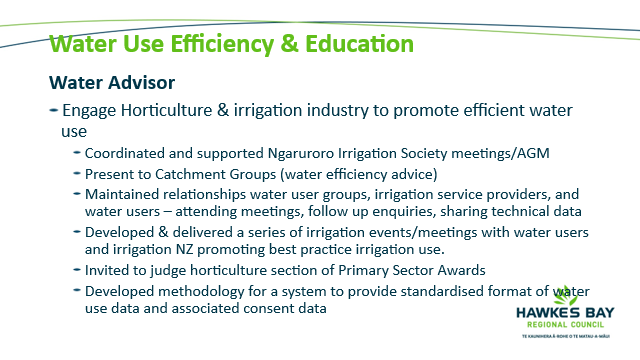 Water Use Efficiency & Education

Water Advisor

- Engage Horticulture & irrigation industry to promote efficient water use

- Coordinated and supported Ngaruroro Irrigation Society meetings/AGM
- Present to Catchment Groups (water efficiency advice)
- Maintained relationships water user groups, irrigation service providers, and water users – attending meetings, follow up enquiries, sharing technical data
- Developed & delivered a series of irrigation events/meetings with water users and irrigation NZ promoting best practice irrigation use.
- Invited to judge horticulture section of Primary Sector Awards
- Developed methodology for a system to provide standardised format of water use data and associated consent data

HAWKES BAY
REGIONAL COUNCIL
TE KAUNIHERA Ā-ROHE O TE MATAU-A-MĀUI